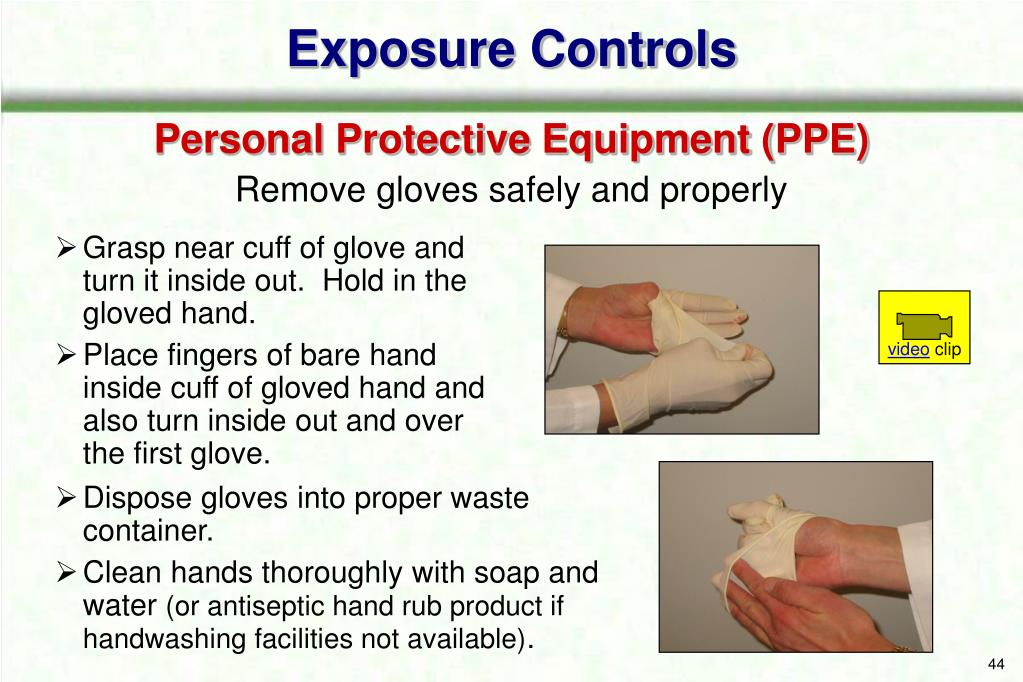 Exposure Controls

Personal Protective Equipment (PPE)

Remove gloves safely and properly

➢ Grasp near cuff of glove and turn it inside out. Hold in the gloved hand.

➢ Place fingers of bare hand inside cuff of gloved hand and also turn inside out and over the first glove.

➢ Dispose gloves into proper waste container.

➢ Clean hands thoroughly with soap and water (or antiseptic hand rub product if handwashing facilities not available).

video clip

44